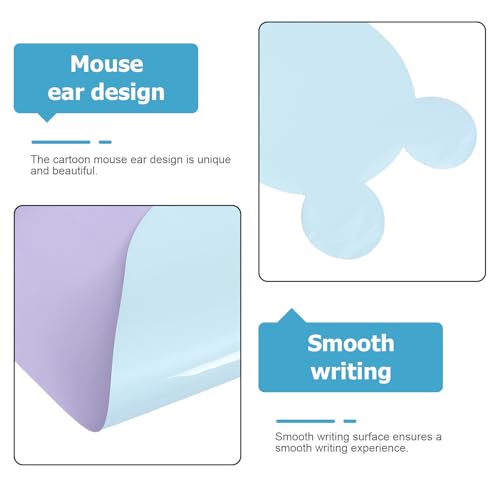 Mouse
ear design

The cartoon mouse ear design is unique and beautiful.

Smooth
writing

Smooth writing surface ensures a smooth writing experience.